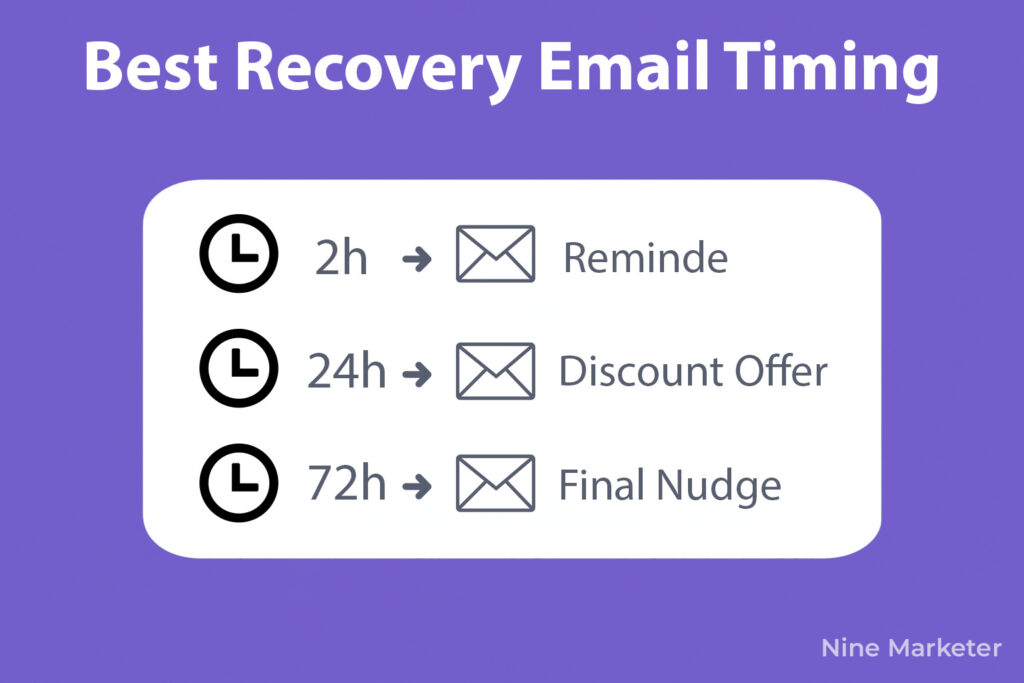 Best Recovery Email Timing

2h → Reminde

24h → Discount Offer

72h → Final Nudge

Nine Marketer